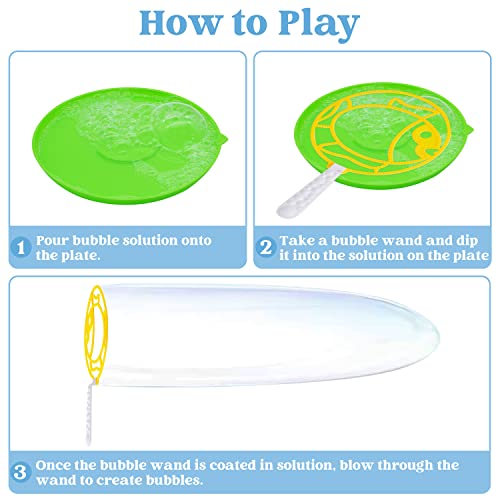 How to Play

1 Pour bubble solution onto the plate.

2 Take a bubble wand and dip it into the solution on the plate

3 Once the bubble wand is coated in solution, blow through the wand to create bubbles.